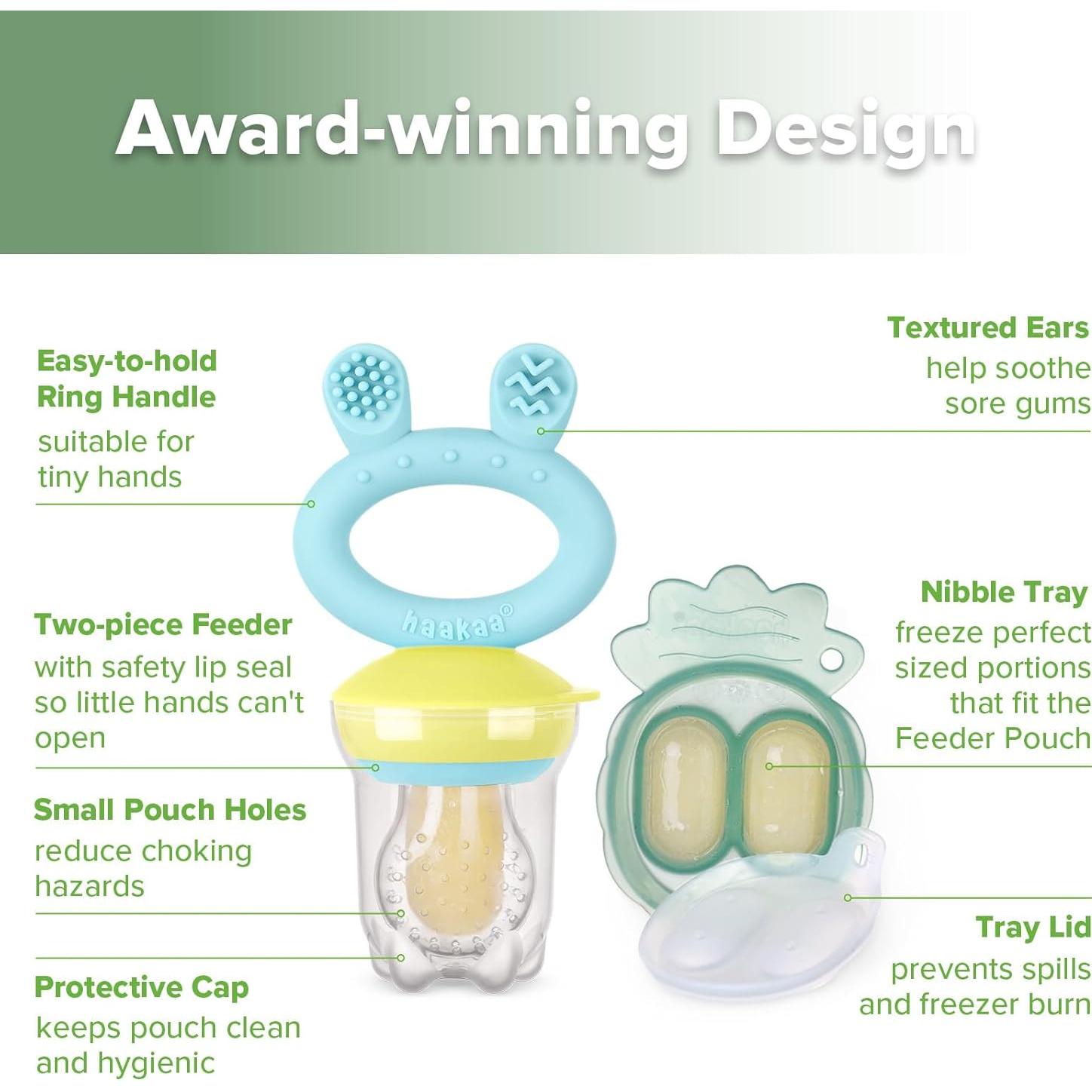 Award-winning Design

Easy-to-hold Ring Handle
suitable for tiny hands

Two-piece Feeder
with safety lip seal so little hands can't open

Small Pouch Holes
reduce choking hazards

Protective Cap
keeps pouch clean and hygienic

haakaa®

Textured Ears
help soothe sore gums

Nibble Tray
freeze perfect sized portions that fit the Feeder Pouch

Tray Lid
prevents spills and freezer burn